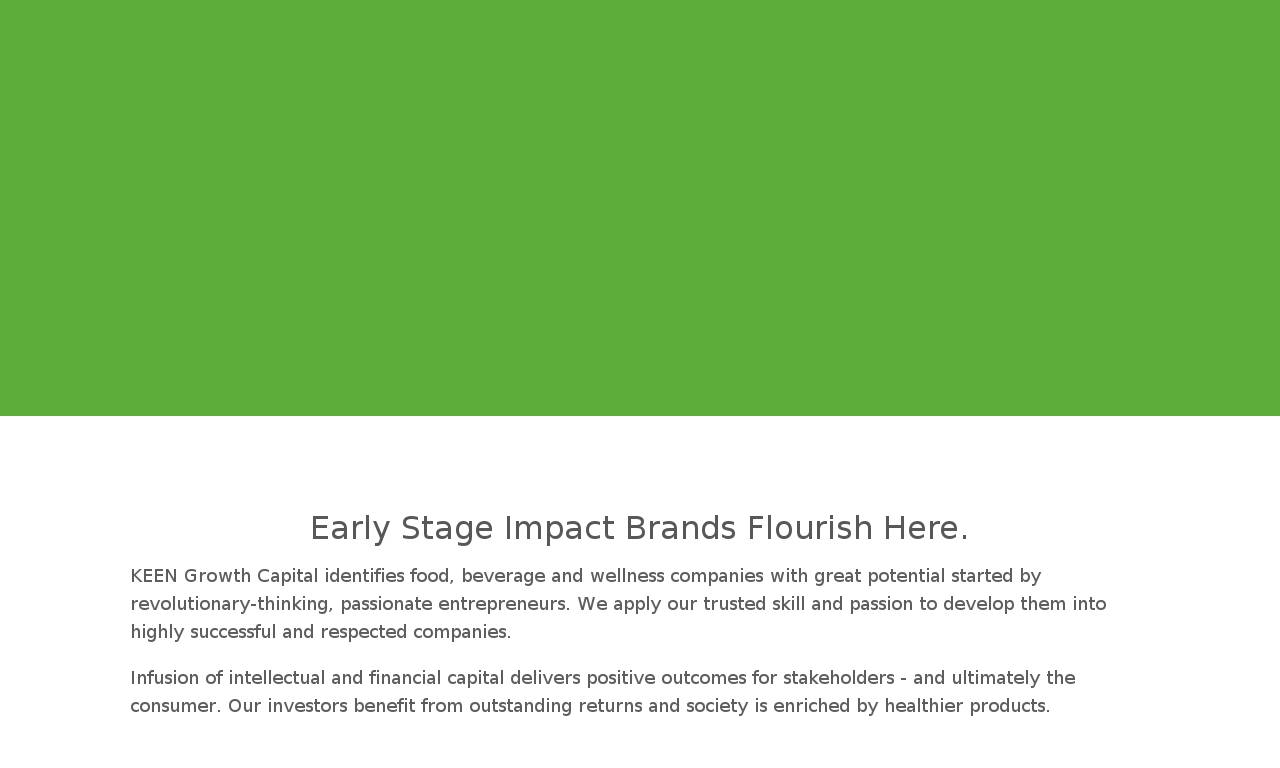 Early Stage Impact Brands Flourish Here.

KEEN Growth Capital identifies food, beverage and wellness companies with great potential started by revolutionary-thinking, passionate entrepreneurs. We apply our trusted skill and passion to develop them into highly successful and respected companies.

Infusion of intellectual and financial capital delivers positive outcomes for stakeholders - and ultimately the consumer. Our investors benefit from outstanding returns and society is enriched by healthier products.